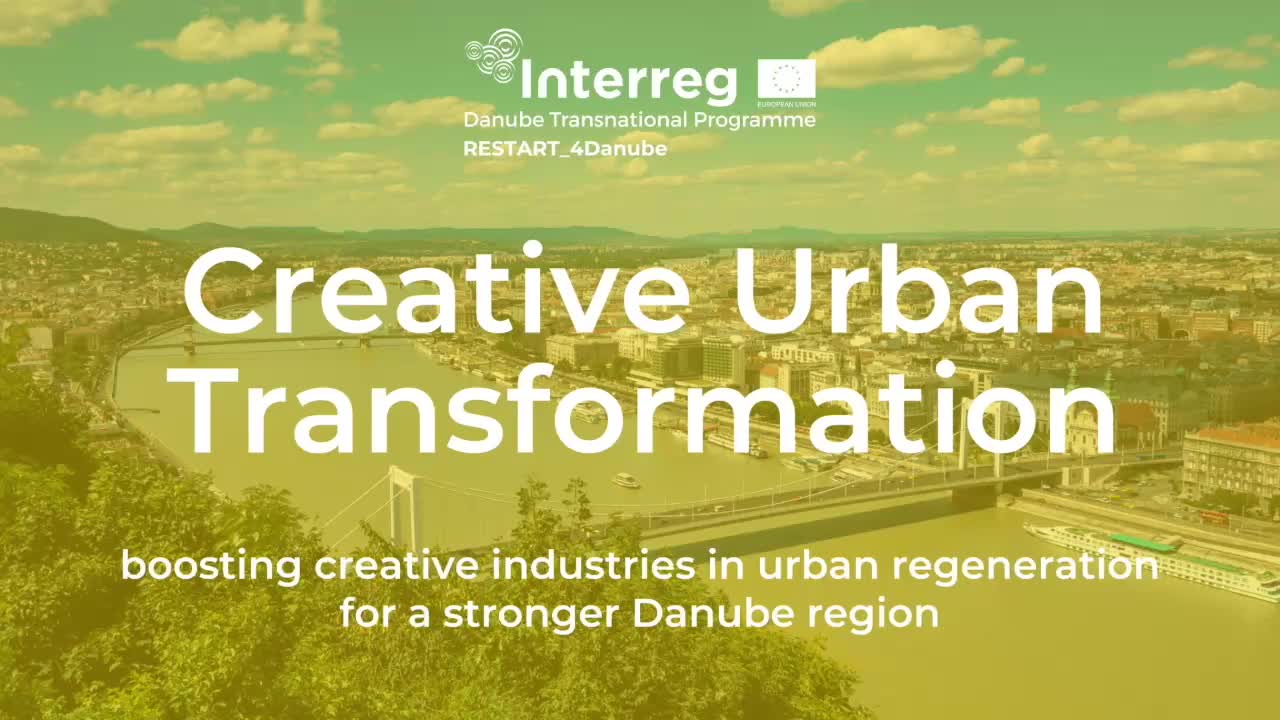 Interreg
EUROPEAN UNION
Danube Transnational Programme
RESTART_4Danube

Creative Urban Transformation

boosting creative industries in urban regeneration for a stronger Danube region